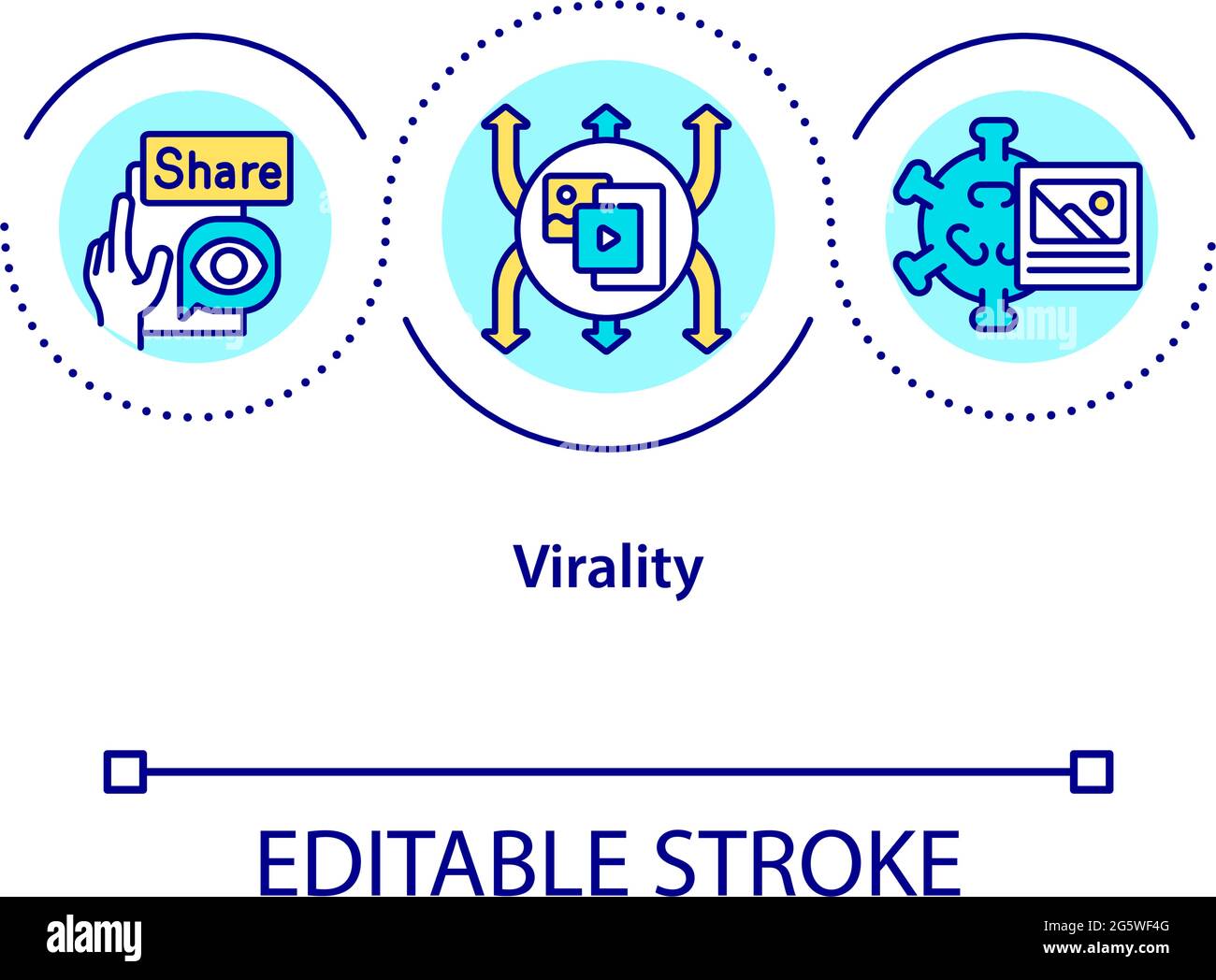 Share

Virality

EDITABLE STROKE

alamy

Image ID: 2G5WF4G
www.alamy.com